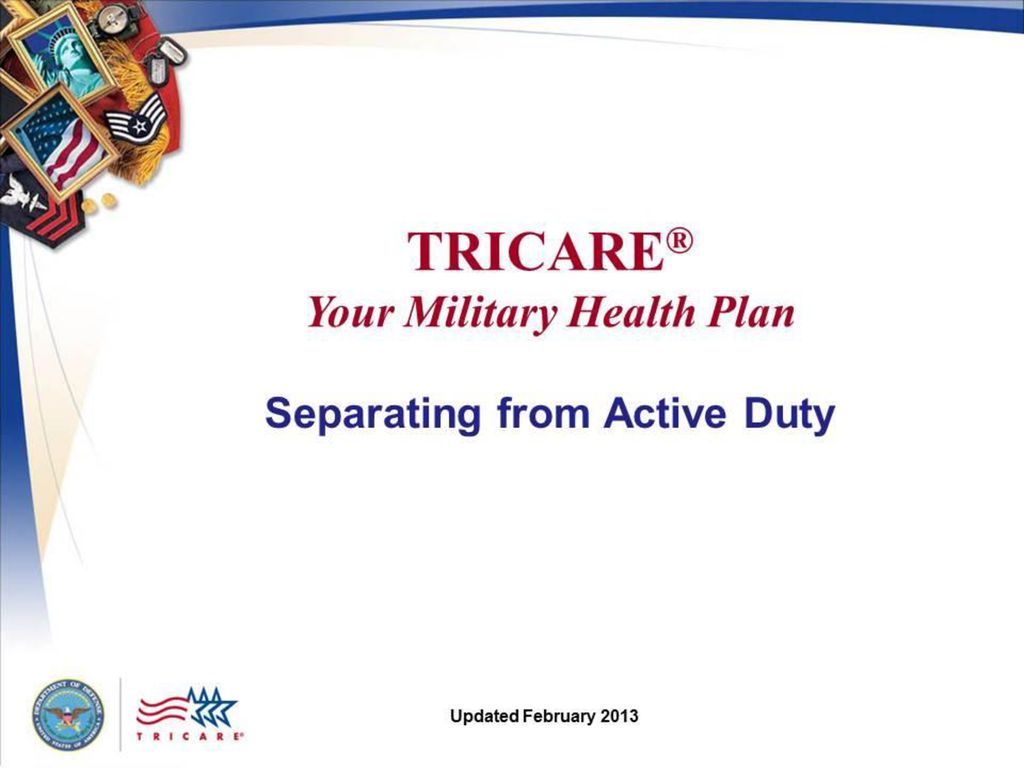 TRICARE®
Your Military Health Plan

Separating from Active Duty

DEPARTMENT OF DEFENSE UNITED STATES OF AMERICA

TRICARE®

Updated February 2013